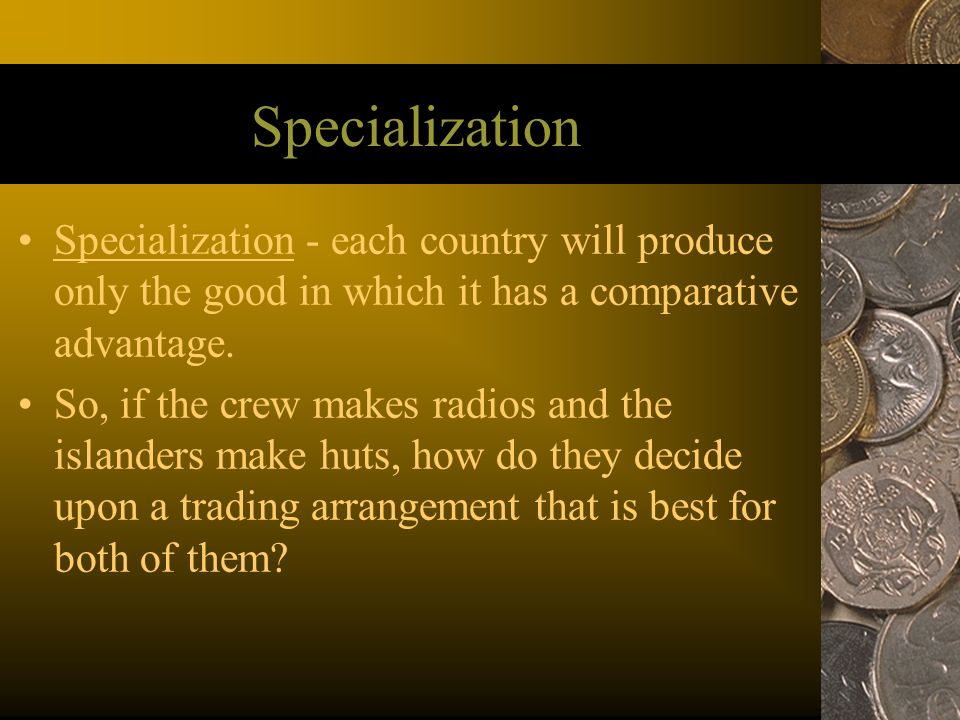 Specialization

• Specialization - each country will produce only the good in which it has a comparative advantage.

• So, if the crew makes radios and the islanders make huts, how do they decide upon a trading arrangement that is best for both of them?